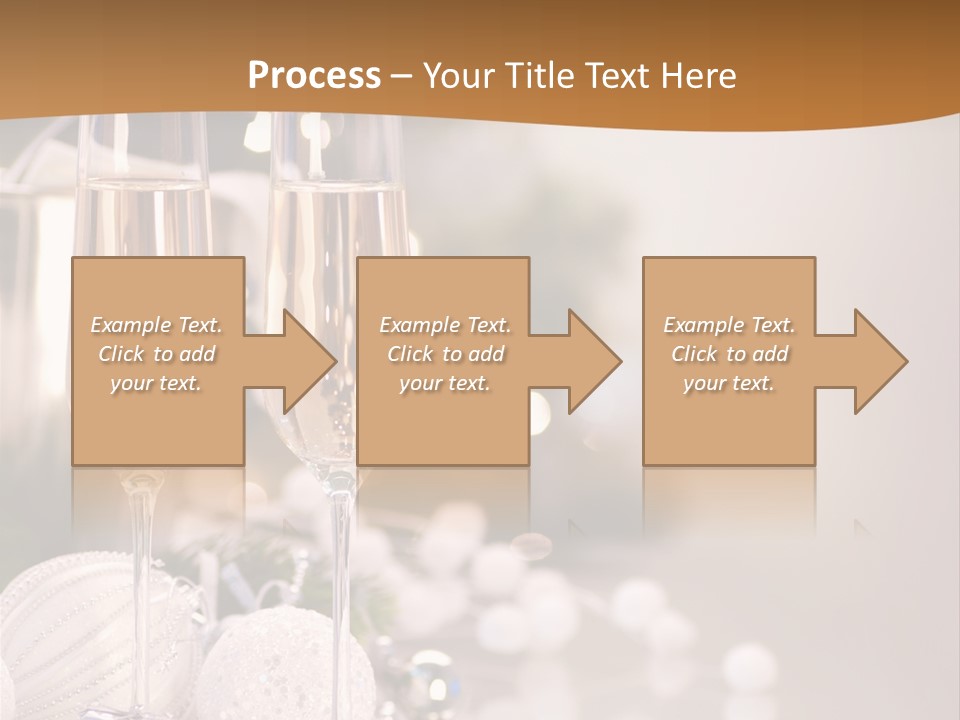 Process – Your Title Text Here

Example Text. Click to add your text.

Example Text. Click to add your text.

Example Text. Click to add your text.